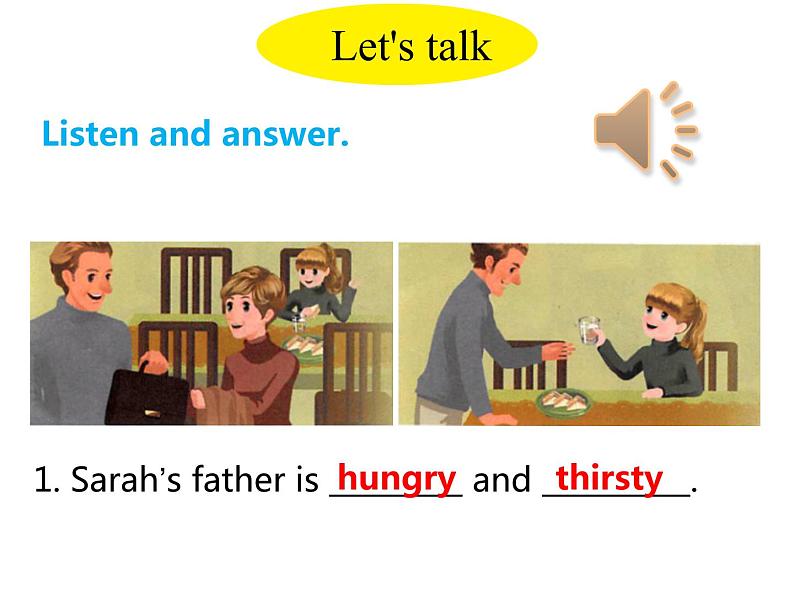 Let's talk

Listen and answer.

1. Sarah's father is hungry and thirsty.